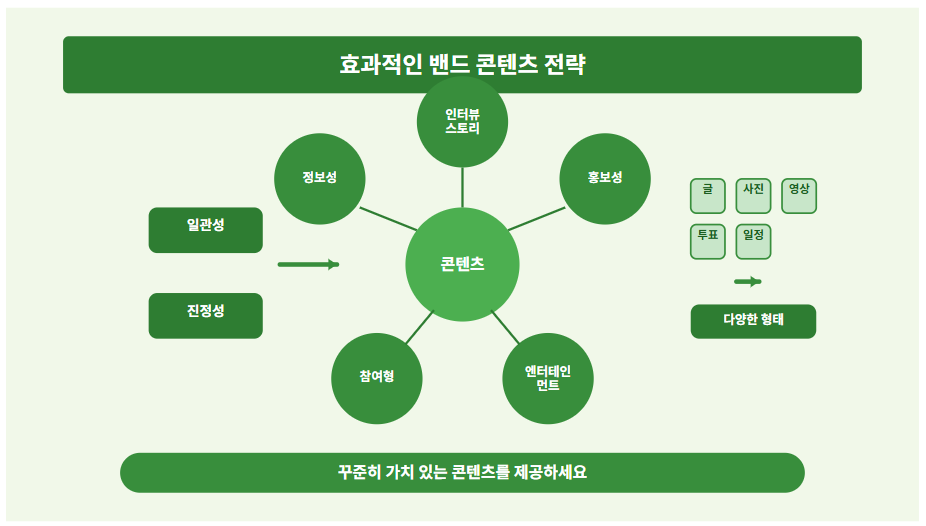 효과적인 밴드 콘텐츠 전략

일관성

진정성

인터뷰 스토리

정보성

홍보성

콘텐츠

참여형

엔터테인먼트

글

사진

영상

투표

일정

다양한 형태

꾸준히 가치 있는 콘텐츠를 제공하세요